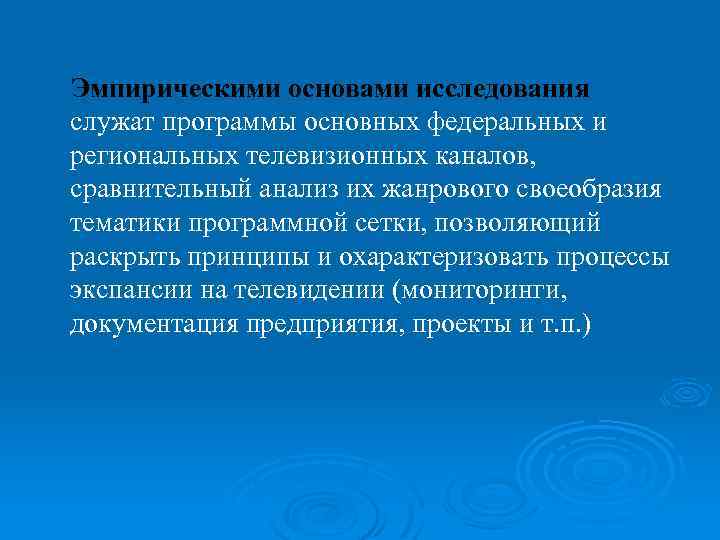 Эмпирическими основами исследования служат программы основных федеральных и региональных телевизионных каналов, сравнительный анализ их жанрового своеобразия тематики программной сетки, позволяющий раскрыть принципы и охарактеризовать процессы экспансии на телевидении (мониторинги, документация предприятия, проекты и т.п.)